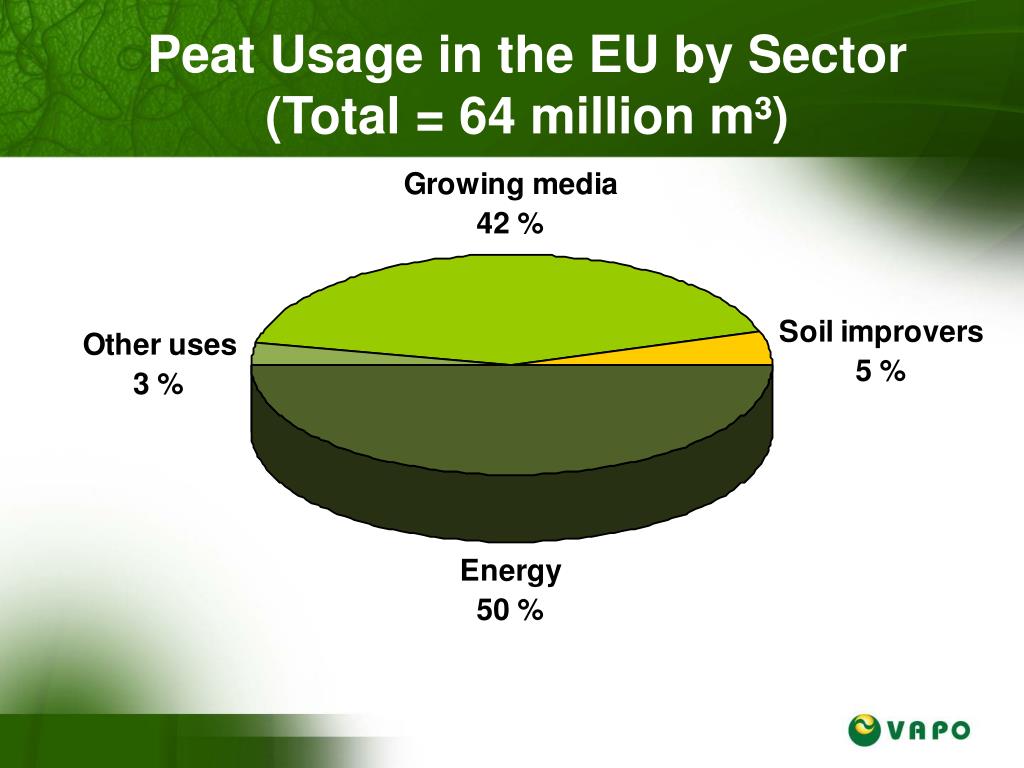 Peat Usage in the EU by Sector (Total = 64 million $m^3$)

Growing media
42 %

Other uses
3 %

Soil improvers
5 %

Energy
50 %

VAPO